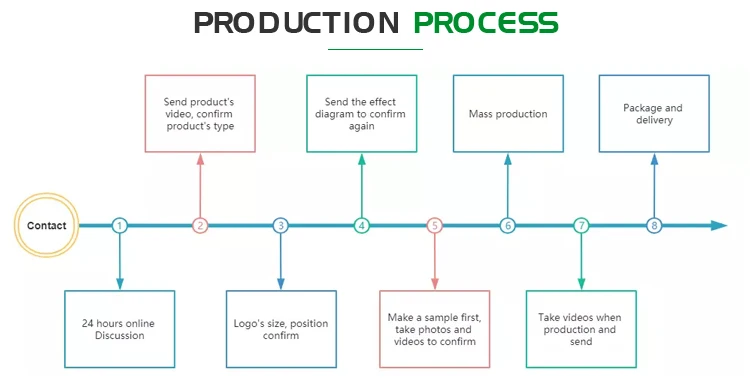 PRODUCTION PROCESS

Send product's video, confirm product's type

Send the effect diagram to confirm again

Mass production

Package and delivery

Contact

1 2 3 4 5 6 7 8

24 hours online Discussion

Logo's size, position confirm

Make a sample first, take photos and videos to confirm

Take videos when production and send